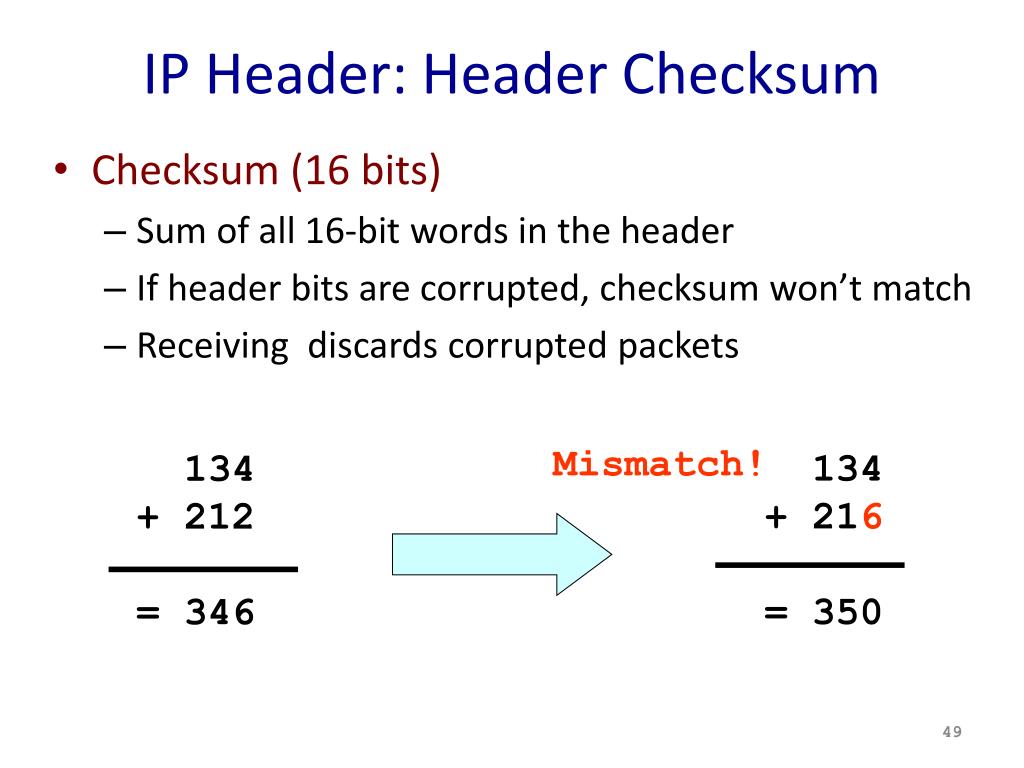 IP Header: Header Checksum

• Checksum (16 bits)
– Sum of all 16-bit words in the header
– If header bits are corrupted, checksum won't match
– Receiving  discards corrupted packets

134
+ 212
= 346

Mismatch!

134
+ 216
= 350

49